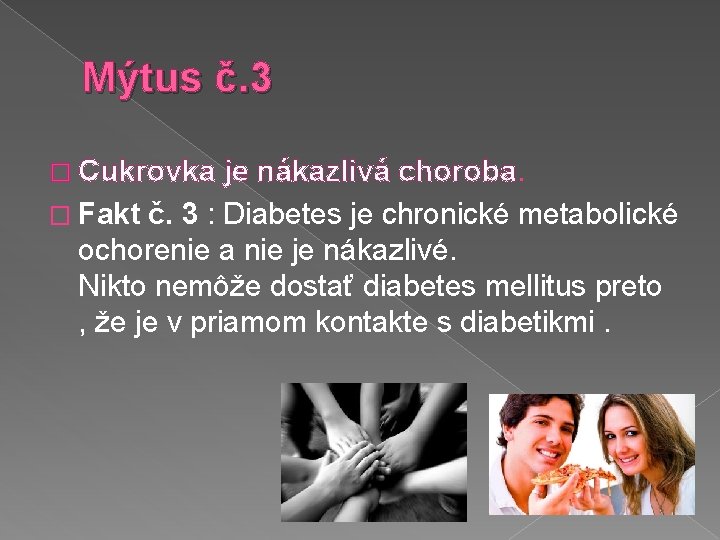 Mýtus č.3

□ Cukrovka je nákazlivá choroba.

□ Fakt č. 3 : Diabetes je chronické metabolické ochorenie a nie je nákazlivé.
Nikto nemôže dostať diabetes mellitus preto , že je v priamom kontakte s diabetikmi .